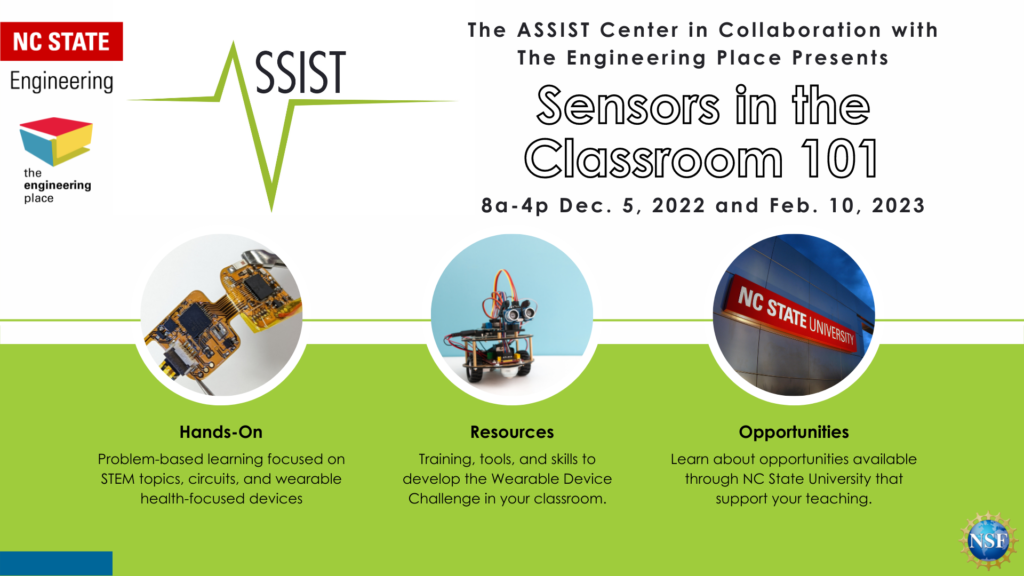 NC STATE
Engineering

the engineering place

SSIST

The ASSIST Center in Collaboration with The Engineering Place Presents

Sensors in the Classroom 101

8a-4p Dec. 5, 2022 and Feb. 10, 2023

NC STATE UNIVERSITY

Hands-On
Problem-based learning focused on STEM topics, circuits, and wearable health-focused devices

Resources
Training, tools, and skills to develop the Wearable Device Challenge in your classroom.

Opportunities
Learn about opportunities available through NC State University that support your teaching.

NSF